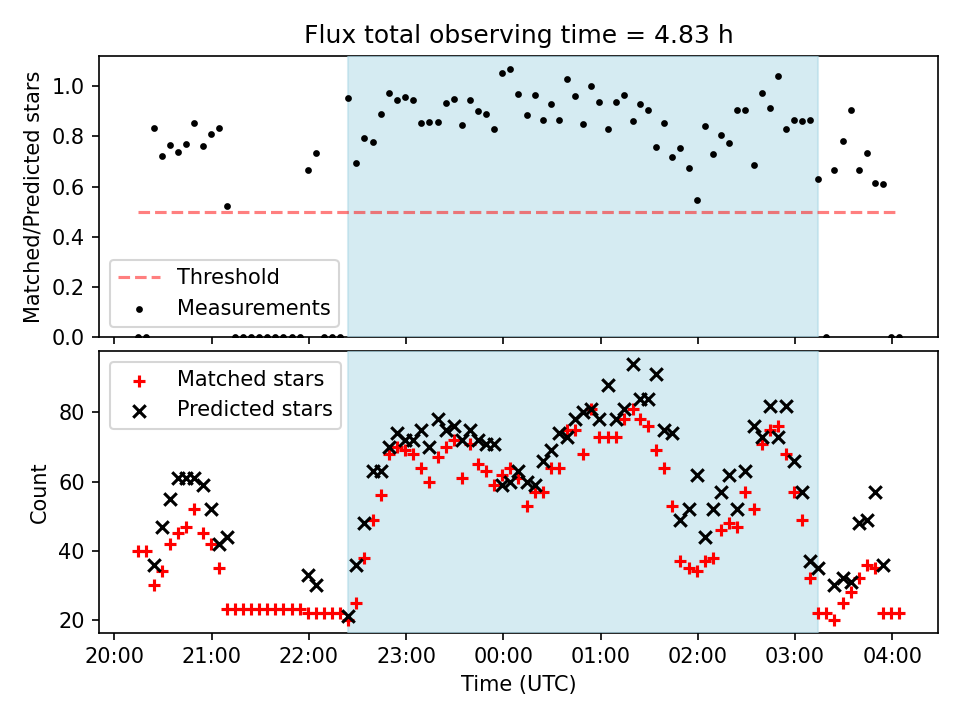 Flux total observing time = 4.83 h

Matched/Predicted stars

1.0
0.8
0.6
0.4
0.2
0.0

Threshold
Measurements

Count

80
60
40
20

Matched stars
Predicted stars

20:00 21:00 22:00 23:00 00:00 01:00 02:00 03:00 04:00

Time (UTC)